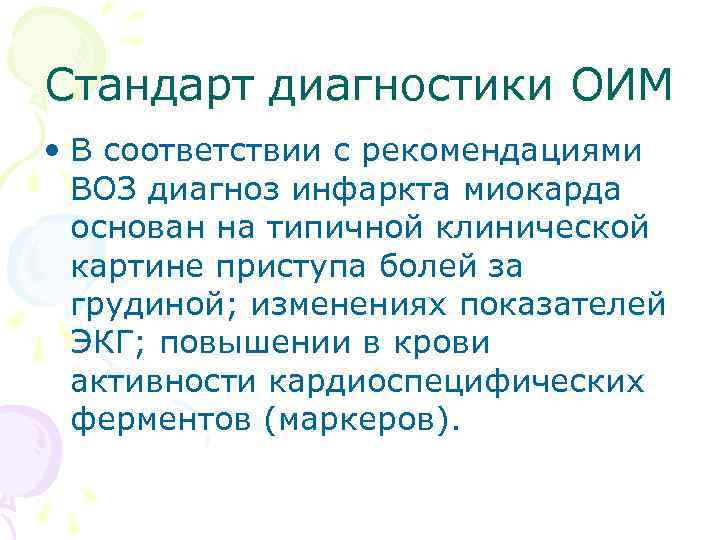 Стандарт диагностики ОИМ

• В соответствии с рекомендациями ВОЗ диагноз инфаркта миокарда основан на типичной клинической картине приступа болей за грудиной; изменениях показателей ЭКГ; повышении в крови активности кардиоспецифических ферментов (маркеров).